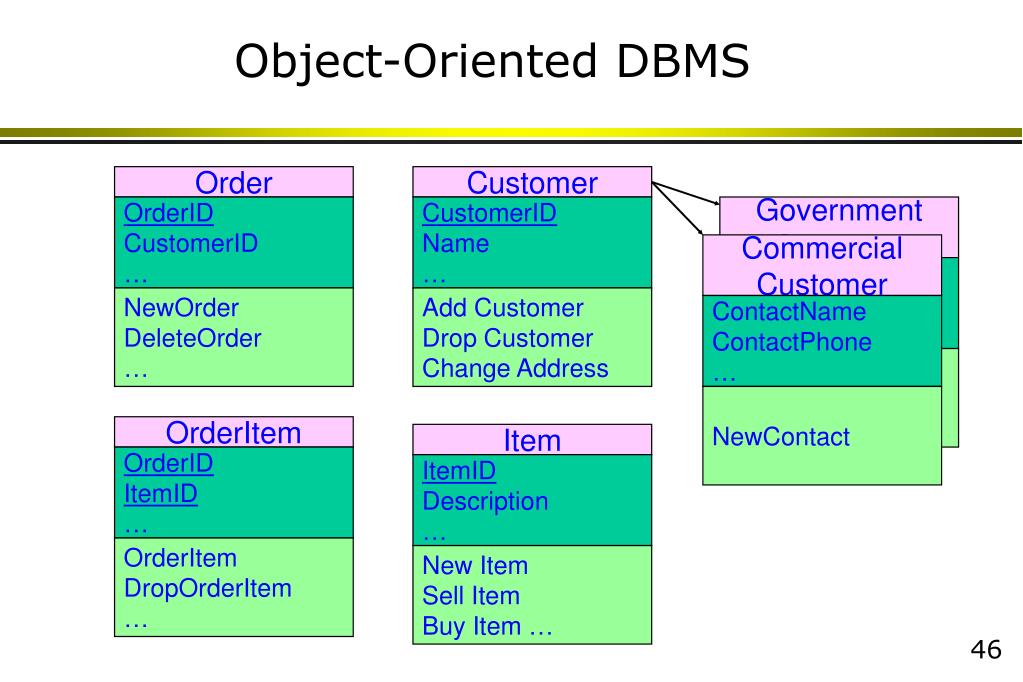 Object-Oriented DBMS

Order
OrderID
CustomerID
…
NewOrder
DeleteOrder
…

Customer
CustomerID
Name
…
Add Customer
Drop Customer
Change Address

Government

Commercial Customer
ContactName
ContactPhone
…
NewContact

OrderItem
OrderID
ItemID
…
OrderItem
DropOrderItem
…

Item
ItemID
Description
…
New Item
Sell Item
Buy Item …

46